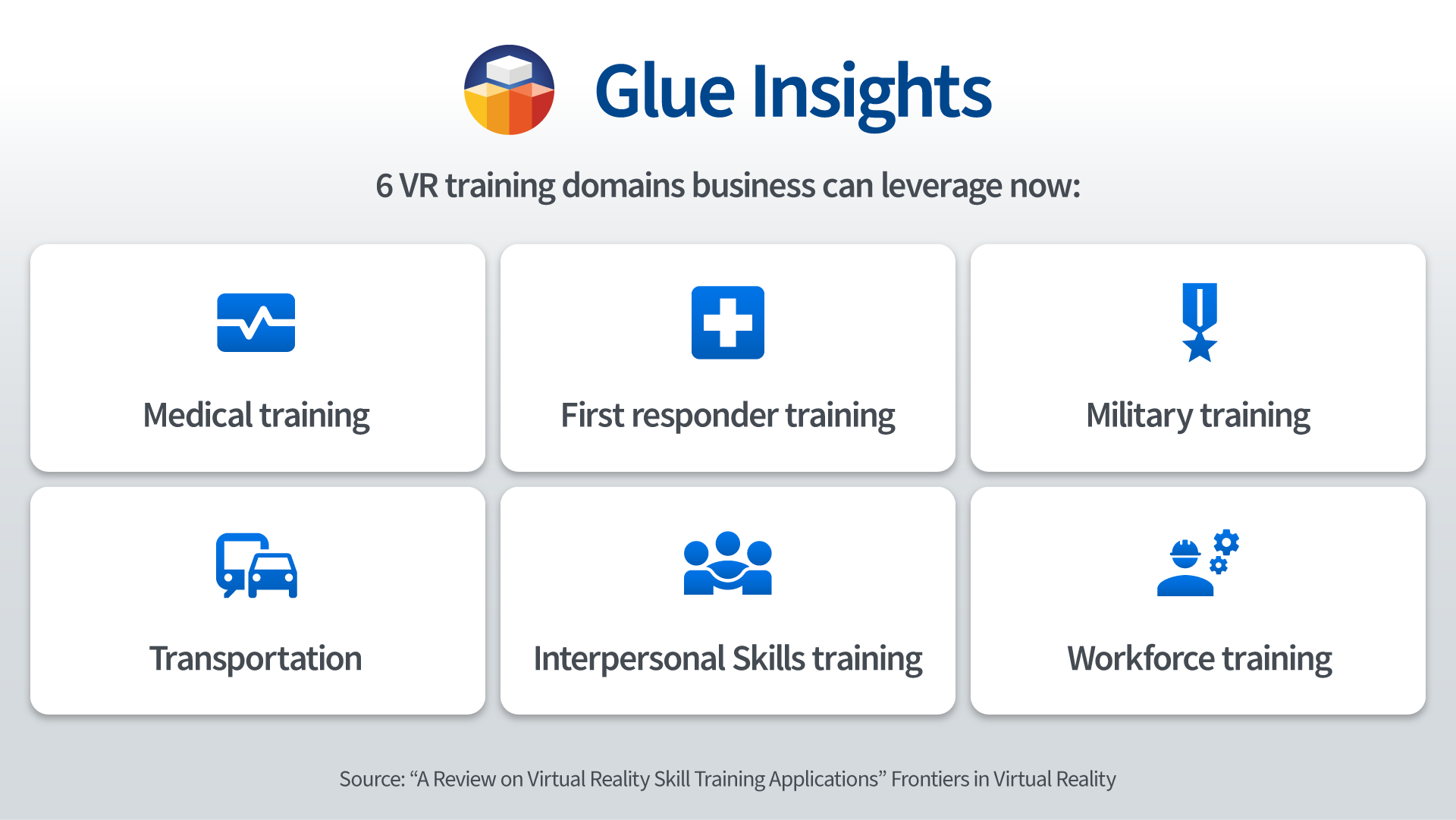 Glue Insights

6 VR training domains business can leverage now:

Medical training

First responder training

Military training

Transportation

Interpersonal Skills training

Workforce training

Source: “A Review on Virtual Reality Skill Training Applications” Frontiers in Virtual Reality